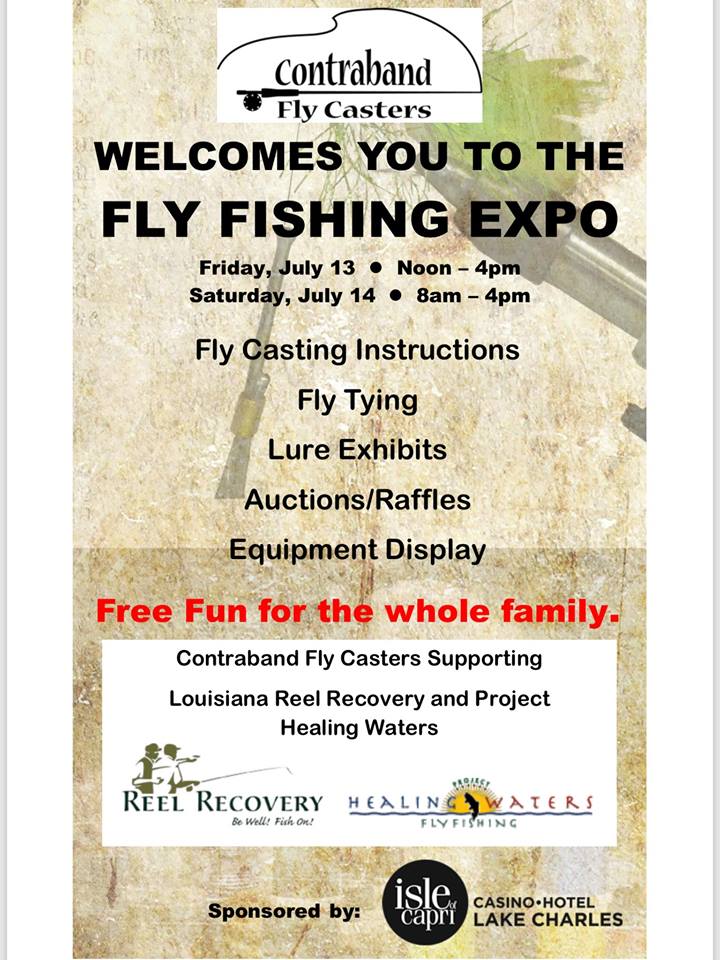 Contraband
Fly Casters

WELCOMES YOU TO THE
FLY FISHING EXPO

Friday, July 13 ● Noon – 4pm
Saturday, July 14 ● 8am – 4pm

Fly Casting Instructions

Fly Tying

Lure Exhibits

Auctions/Raffles

Equipment Display

Free Fun for the whole family.

Contraband Fly Casters Supporting

Louisiana Reel Recovery and Project Healing Waters

REEL RECOVERY
Be Well! Fish On!

PROJECT
HEALING WATERS
FLY FISHING

Sponsored by:

isle of capri
CASINO•HOTEL
LAKE CHARLES